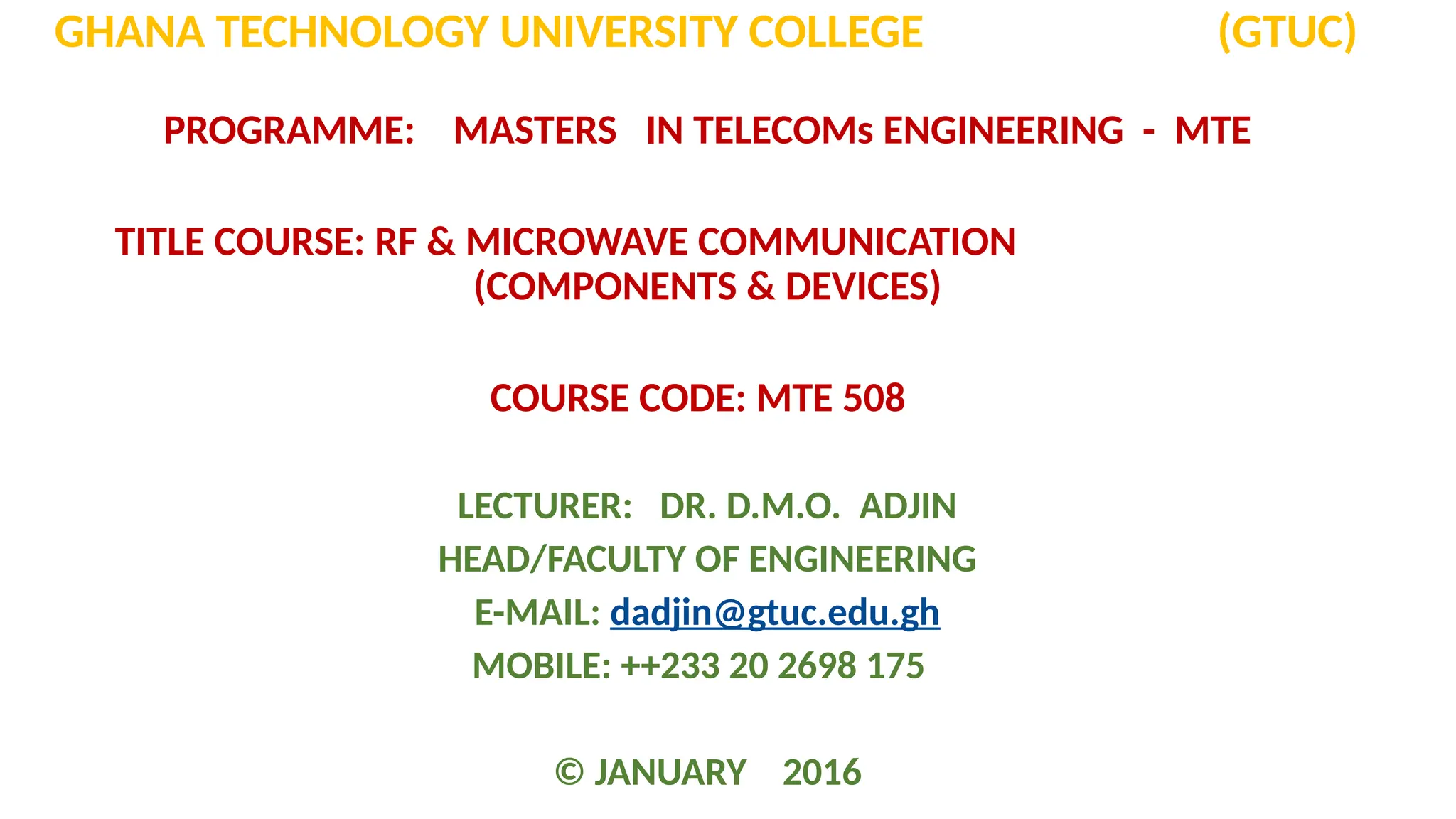 GHANA TECHNOLOGY UNIVERSITY COLLEGE (GTUC)

PROGRAMME: MASTERS IN TELECOMs ENGINEERING - MTE

TITLE COURSE: RF & MICROWAVE COMMUNICATION (COMPONENTS & DEVICES)

COURSE CODE: MTE 508

LECTURER: DR. D.M.O. ADJIN
HEAD/FACULTY OF ENGINEERING
E-MAIL: dadjin@gtuc.edu.gh
MOBILE: ++233 20 2698 175

© JANUARY 2016